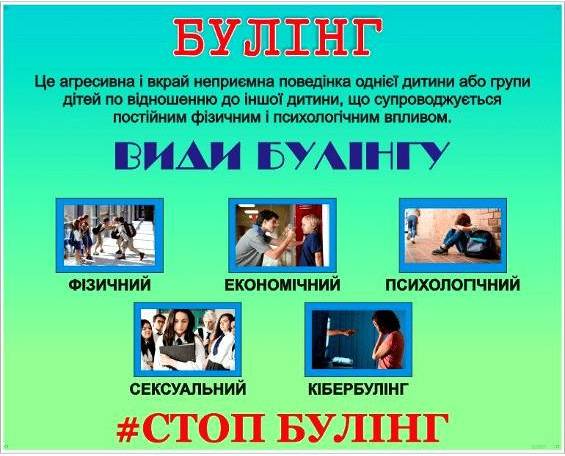 БУЛІНГ

Це агресивна і вкрай неприємна поведінка однієї дитини або групи дітей по відношенню до іншої дитини, що супроводжується постійним фізичним і психологічним впливом.

ВИДИ БУЛІНГУ

ФІЗИЧНИЙ

ЕКОНОМІЧНИЙ

ПСИХОЛОГІЧНИЙ

СЕКСУАЛЬНИЙ

КІБЕРБУЛІНГ

#СТОП БУЛІНГ